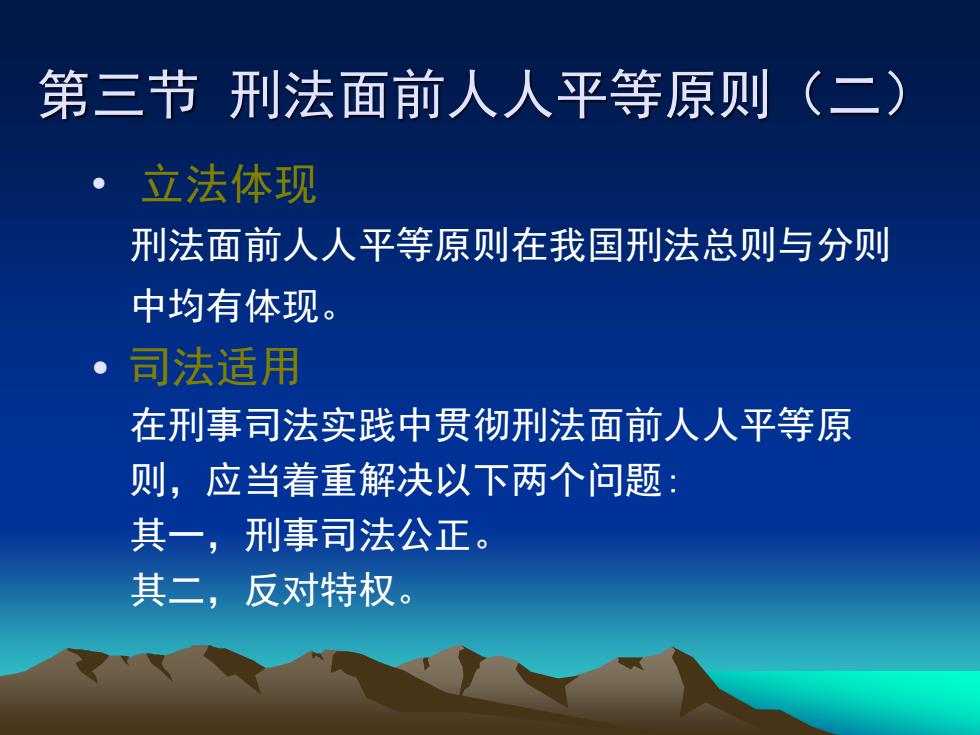 第三节 刑法面前人人平等原则（二）

• 立法体现
刑法面前人人平等原则在我国刑法总则与分则中均有体现。

• 司法适用
在刑事司法实践中贯彻刑法面前人人平等原则，应当着重解决以下两个问题：
其一，刑事司法公正。
其二，反对特权。